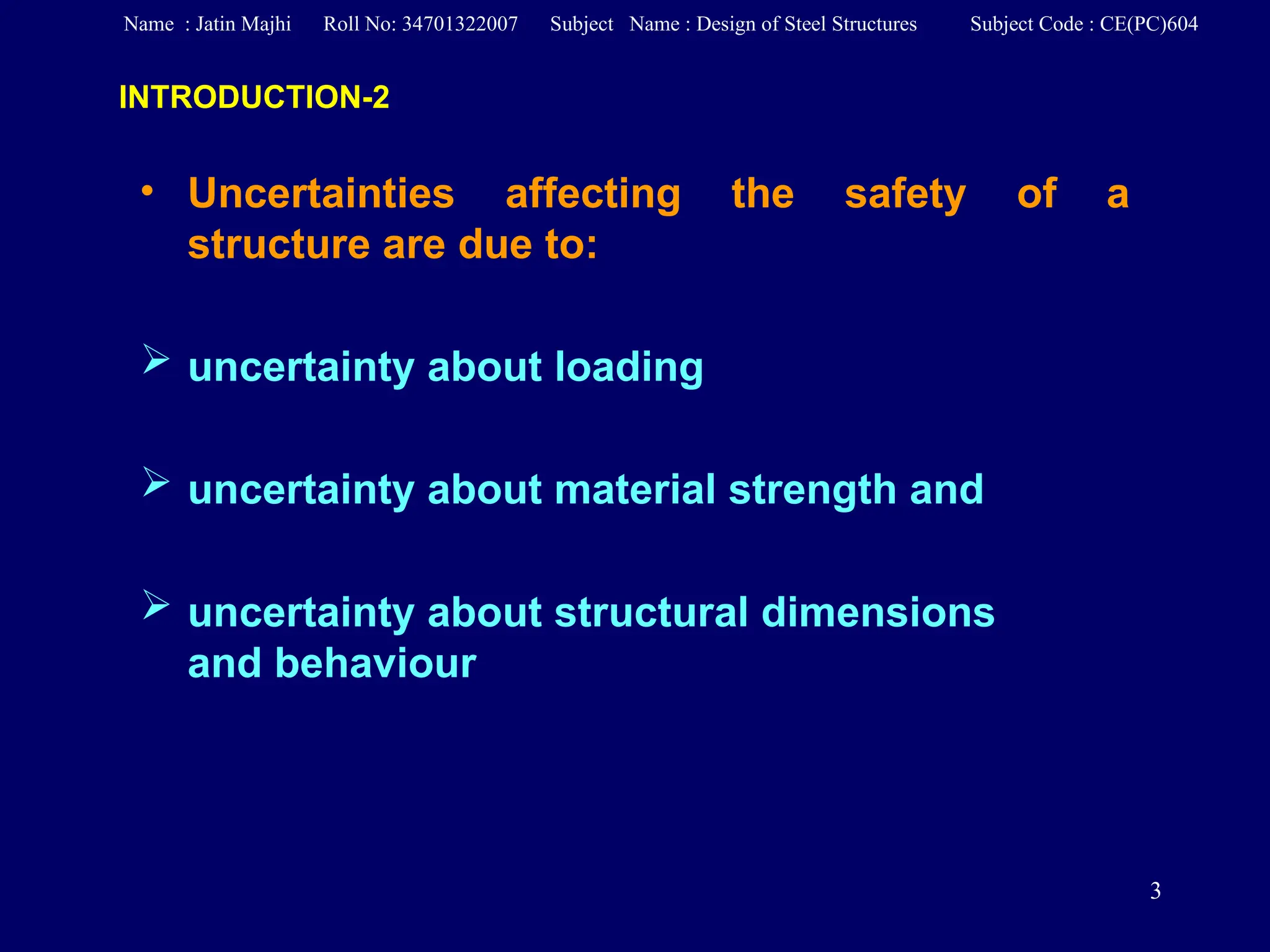 Name : Jatin Majhi Roll No: 34701322007 Subject Name : Design of Steel Structures Subject Code : CE(PC)604

INTRODUCTION-2

• Uncertainties affecting the safety of a structure are due to:

➢ uncertainty about loading

➢ uncertainty about material strength and

➢ uncertainty about structural dimensions and behaviour

3